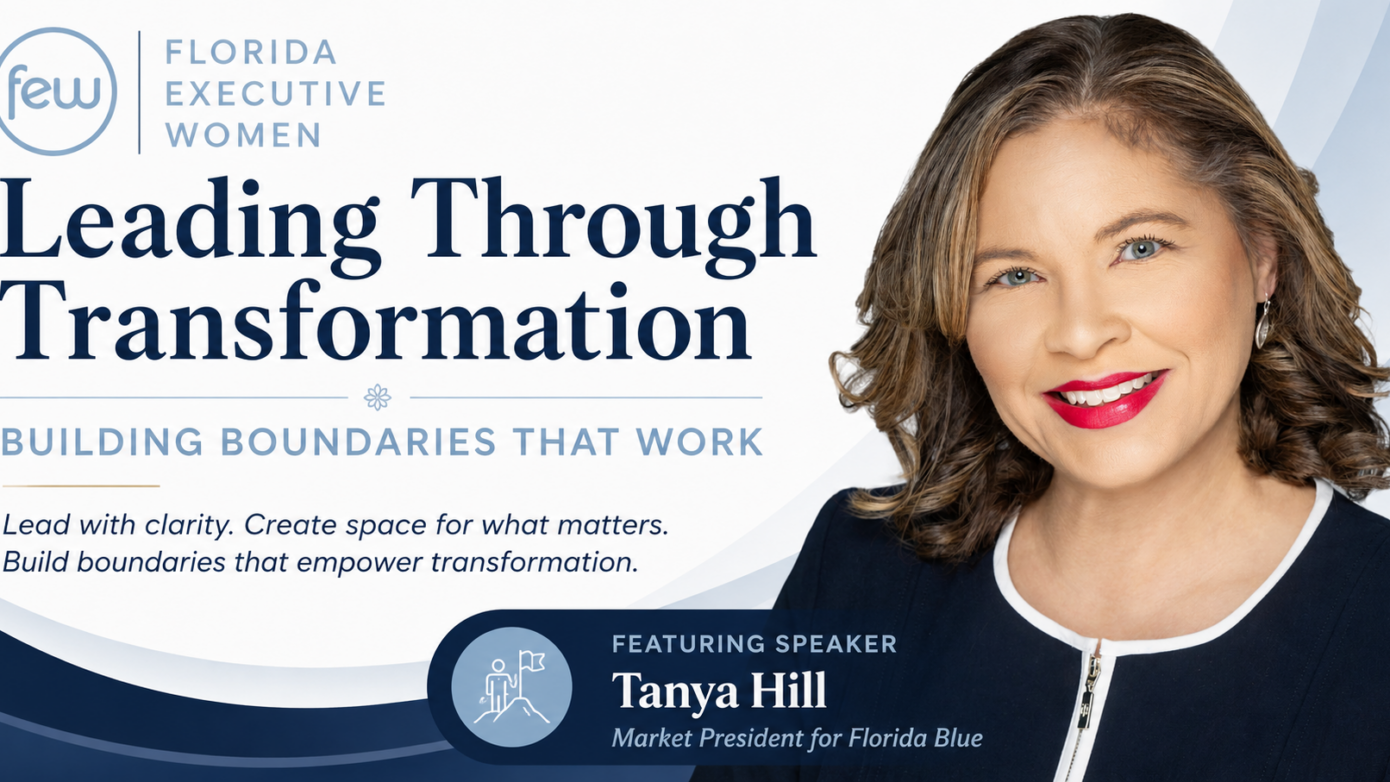 few

FLORIDA EXECUTIVE WOMEN

Leading Through Transformation

BUILDING BOUNDARIES THAT WORK

Lead with clarity. Create space for what matters. Build boundaries that empower transformation.

FEATURING SPEAKER
Tanya Hill
Market President for Florida Blue